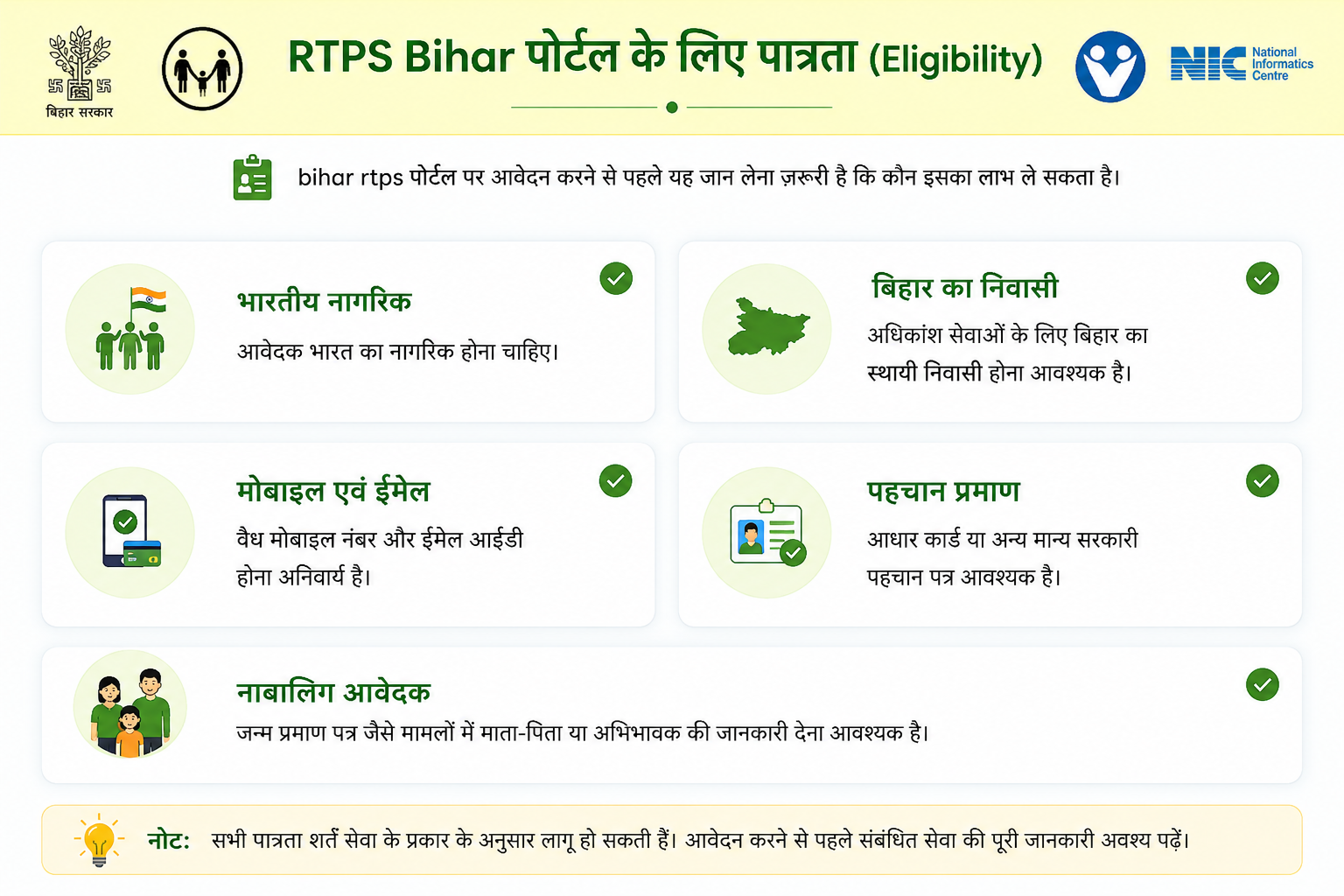 बिहार सरकार

RTPS Bihar पोर्टल के लिए पात्रता (Eligibility)

NIC National Informatics Centre

bihar rtps पोर्टल पर आवेदन करने से पहले यह जान लेना ज़रूरी है कि कौन इसका लाभ ले सकता है।

भारतीय नागरिक

आवेदक भारत का नागरिक होना चाहिए।

बिहार का निवासी

अधिकांश सेवाओं के लिए बिहार का स्थायी निवासी होना आवश्यक है।

मोबाइल एवं ईमेल

वैध मोबाइल नंबर और ईमेल आईडी होना अनिवार्य है।

पहचान प्रमाण

आधार कार्ड या अन्य मान्य सरकारी पहचान पत्र आवश्यक है।

नाबालिग आवेदक

जन्म प्रमाण पत्र जैसे मामलों में माता-पिता या अभिभावक की जानकारी देना आवश्यक है।

नोट: सभी पात्रता शर्तें सेवा के प्रकार के अनुसार लागू हो सकती हैं। आवेदन करने से पहले संबंधित सेवा की पूरी जानकारी अवश्य पढ़ें।